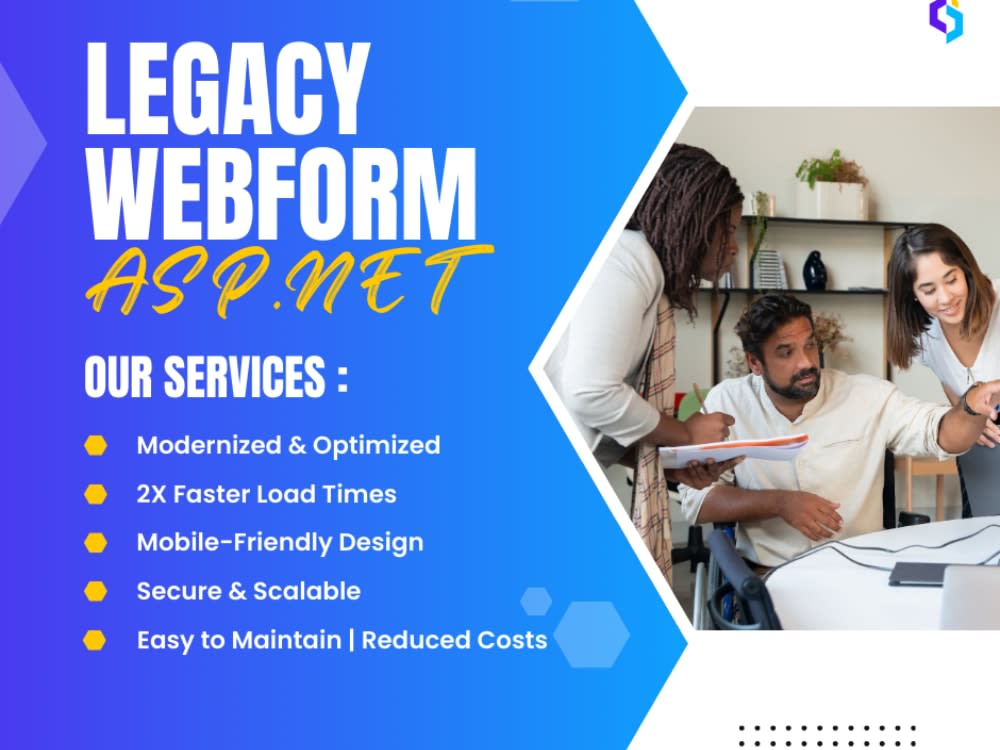 LEGACY WEBFORM
ASP.NET

OUR SERVICES :

Modernized & Optimized

2X Faster Load Times

Mobile-Friendly Design

Secure & Scalable

Easy to Maintain | Reduced Costs